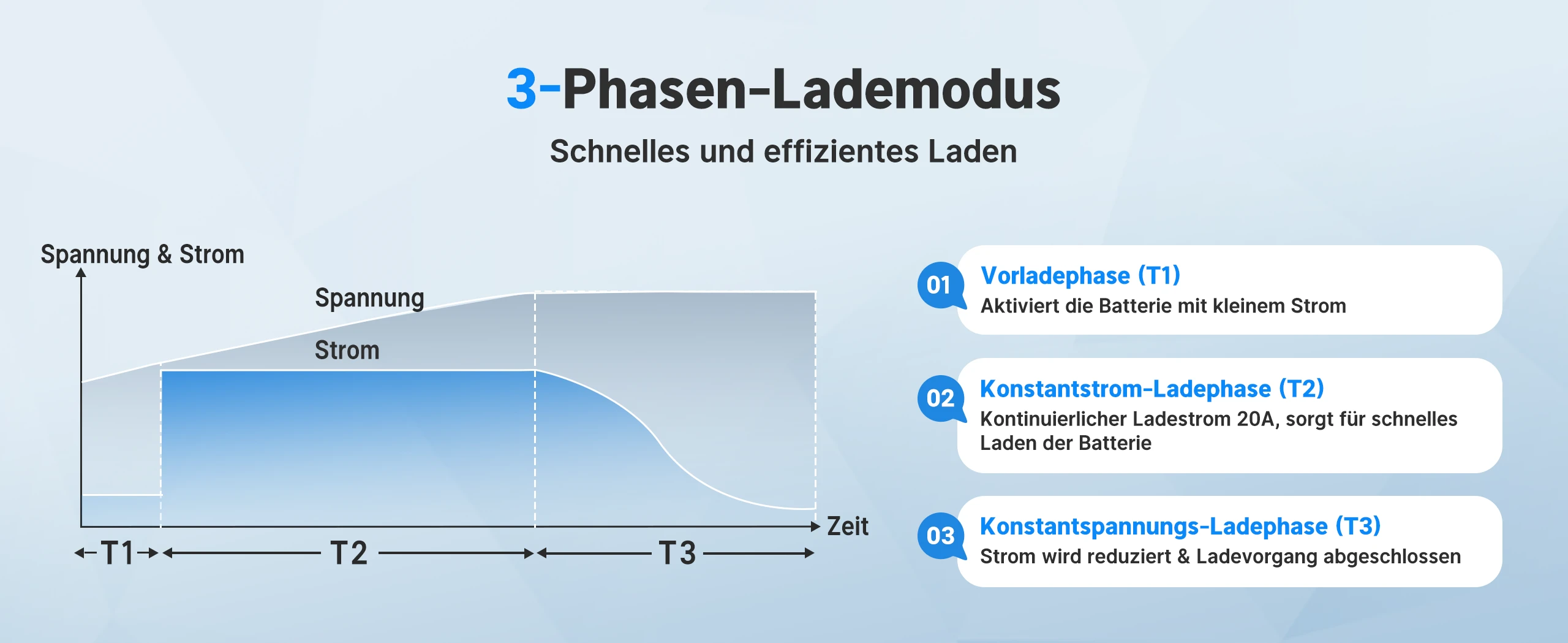 3-Phasen-Lademodus

Schnelles und effizientes Laden

Spannung & Strom

Spannung

Strom

Zeit

T1

T2

T3

01 Vorladephase (T1)
Aktiviert die Batterie mit kleinem Strom

02 Konstantstrom-Ladephase (T2)
Kontinuierlicher Ladestrom 20A, sorgt für schnelles Laden der Batterie

03 Konstantspannungs-Ladephase (T3)
Strom wird reduziert & Ladevorgang abgeschlossen